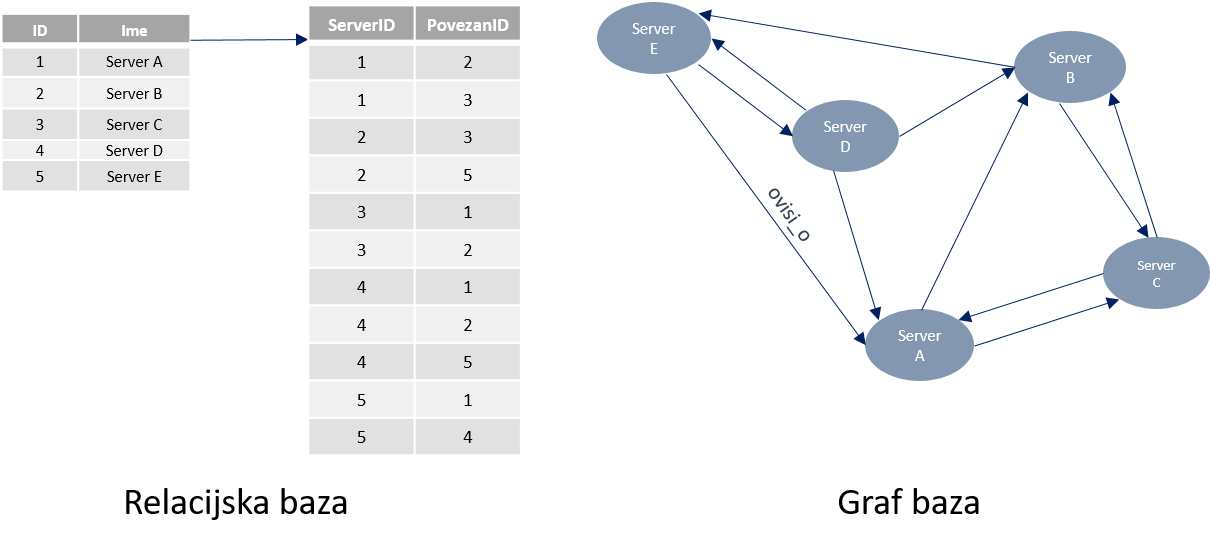 | ID | Ime |
|---|---|
| 1 | Server A |
| 2 | Server B |
| 3 | Server C |
| 4 | Server D |
| 5 | Server E |

| ServerID | PovezanID |
|---|---|
| 1 | 2 |
| 1 | 3 |
| 2 | 3 |
| 2 | 5 |
| 3 | 1 |
| 3 | 2 |
| 4 | 1 |
| 4 | 2 |
| 4 | 5 |
| 5 | 1 |
| 5 | 4 |

Server E

Server B

Server D

ovisi_o

Server C

Server A

Relacijska baza

Graf baza